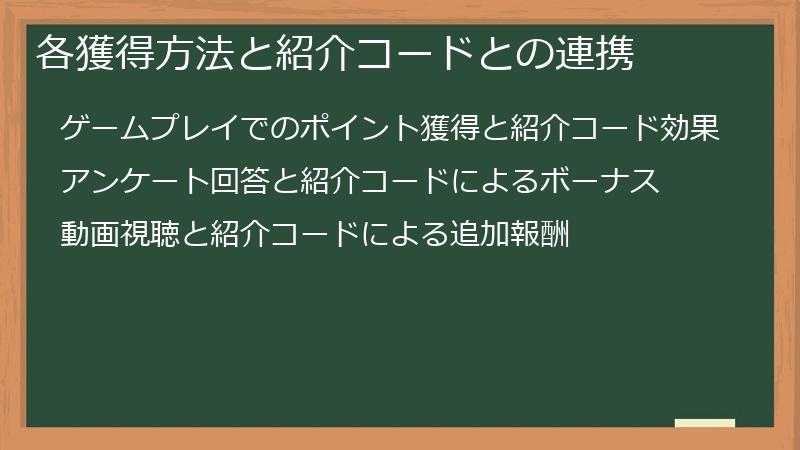 各獲得方法と紹介コードとの連携

ゲームプレイでのポイント獲得と紹介コード効果

アンケート回答と紹介コードによるボーナス

動画視聴と紹介コードによる追加報酬